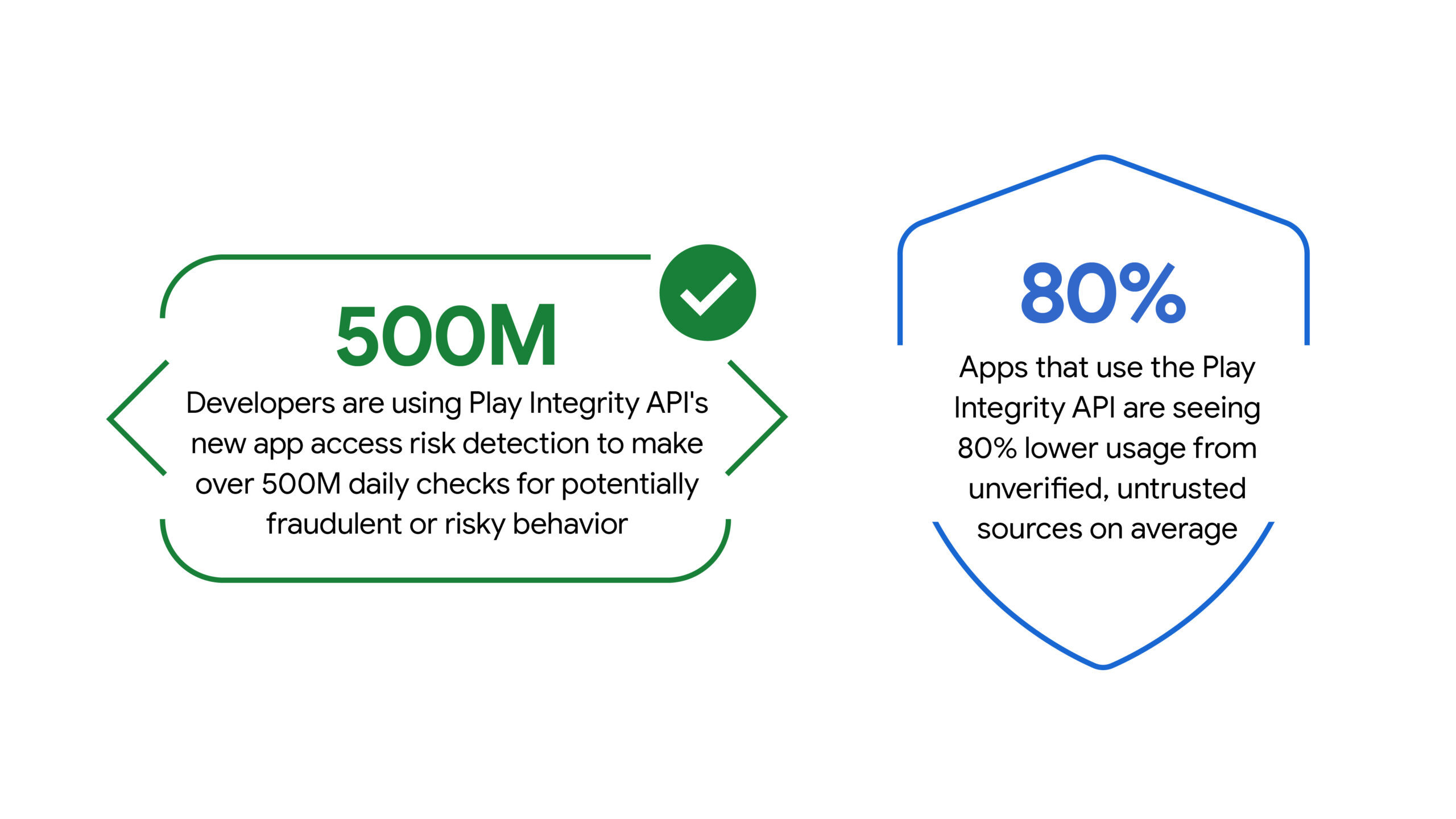 500M

Developers are using Play Integrity API's new app access risk detection to make over 500M daily checks for potentially fraudulent or risky behavior

80%

Apps that use the Play Integrity API are seeing 80% lower usage from unverified, untrusted sources on average